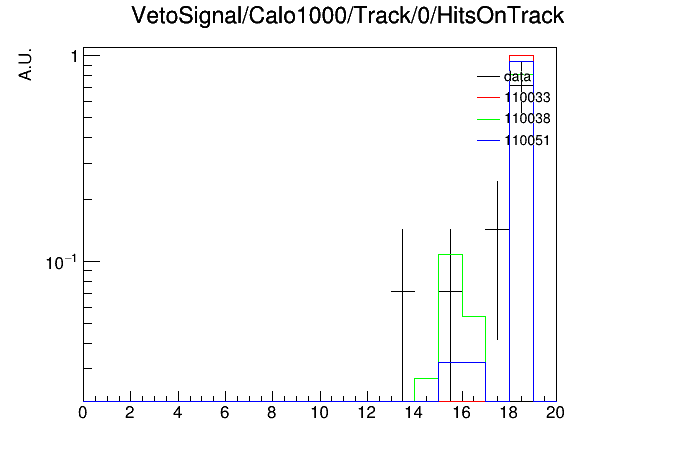 VetoSignal/Calo1000/Track/0/HitsOnTrack

A.U.

1

$10^{-1}$

data
110033
110038
110051

0 2 4 6 8 10 12 14 16 18 20